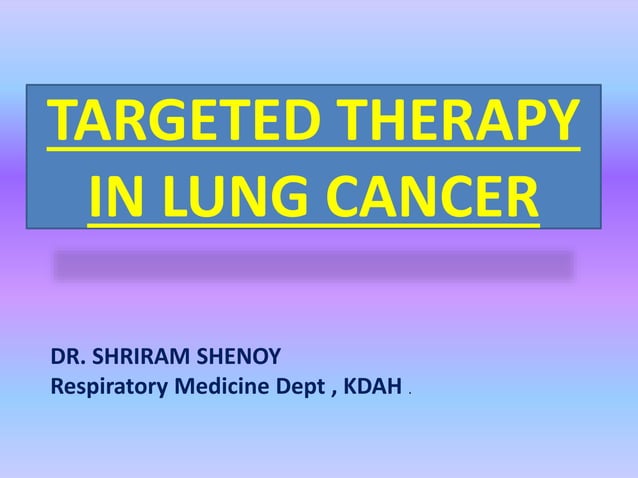 TARGETED THERAPY IN LUNG CANCER

DR. SHRIRAM SHENOY
Respiratory Medicine Dept , KDAH .